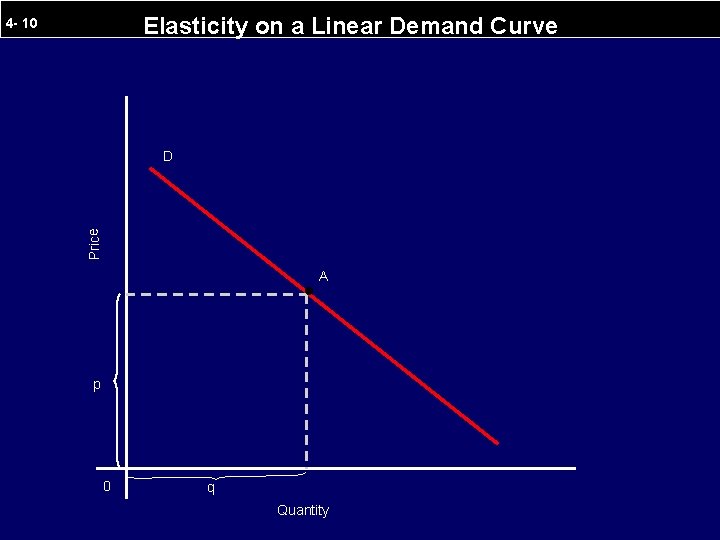 4- 10

Elasticity on a Linear Demand Curve

D

Price

A

p

0

q

Quantity